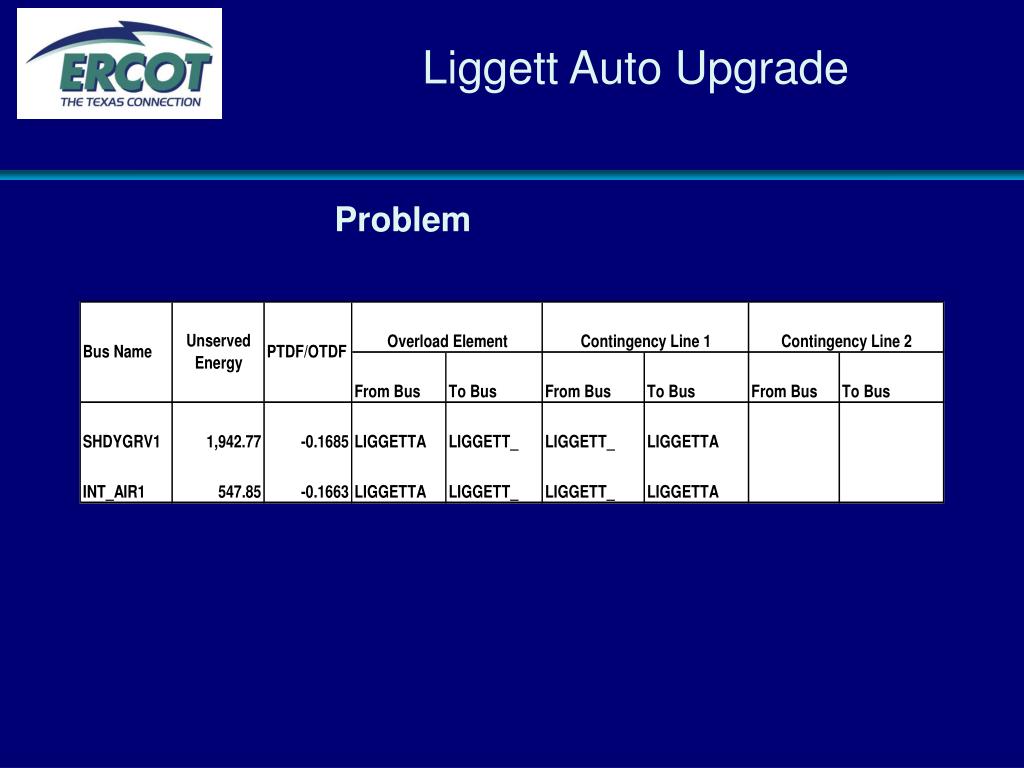 ERCOT
THE TEXAS CONNECTION

Liggett Auto Upgrade

Problem

| Bus Name | Unserved Energy | PTDF/OTDF | Overload Element | | Contingency Line 1 | | Contingency Line 2 | |
|---|---|---|---|---|---|---|---|---|
| | | | From Bus | To Bus | From Bus | To Bus | From Bus | To Bus |
| SHDYGRV1 | 1,942.77 | -0.1685 | LIGGETTA | LIGGETT_ | LIGGETT_ | LIGGETTA | | |
| INT_AIR1 | 547.85 | -0.1663 | LIGGETTA | LIGGETT_ | LIGGETT_ | LIGGETTA | | |